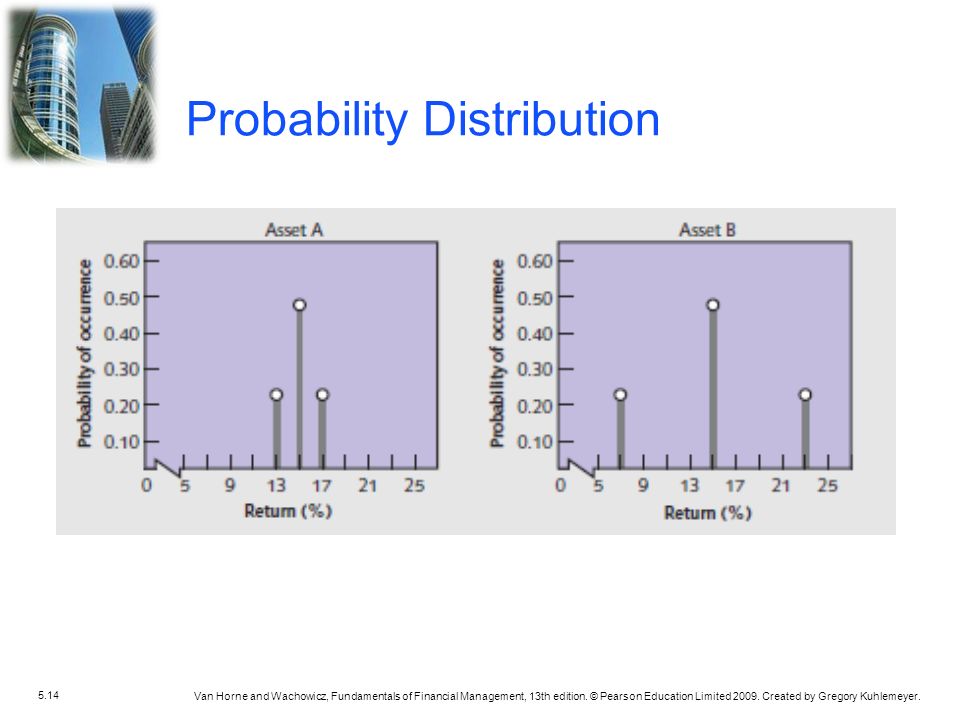 Probability Distribution

Asset A

Probability of occurrence

0.60
0.50
0.40
0.30
0.20
0.10

0 5 9 13 17 21 25

Return (%)

Asset B

Probability of occurrence

0.60
0.50
0.40
0.30
0.20
0.10

0 5 9 13 17 21 25

Return (%)

5.14

Van Horne and Wachowicz, Fundamentals of Financial Management, 13th edition. © Pearson Education Limited 2009. Created by Gregory Kuhlemeyer.